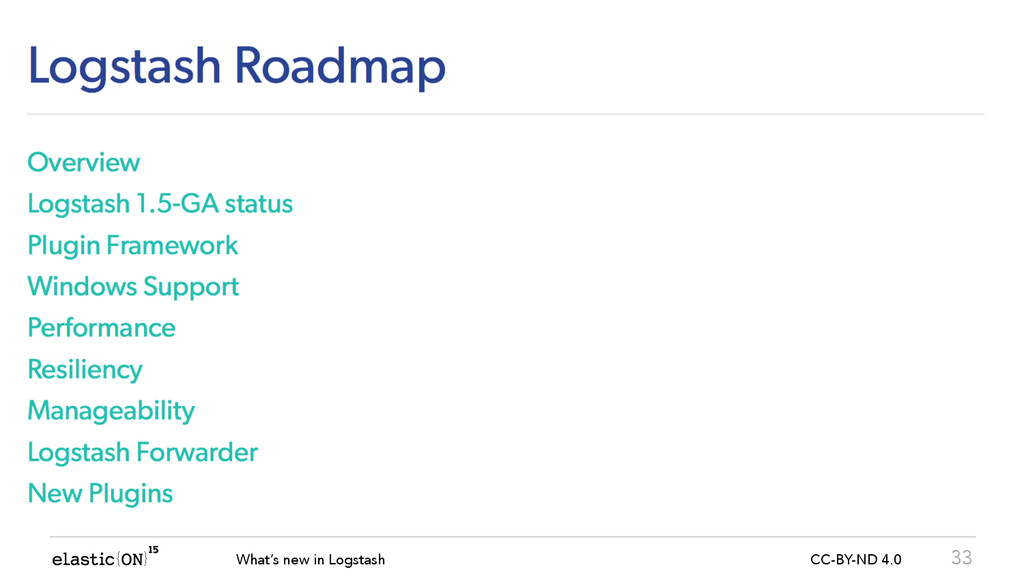 Logstash Roadmap

Overview
Logstash 1.5-GA status
Plugin Framework
Windows Support
Performance
Resiliency
Manageability
Logstash Forwarder
New Plugins

elastic{ON}$^{15}$ What's new in Logstash CC-BY-ND 4.0 33